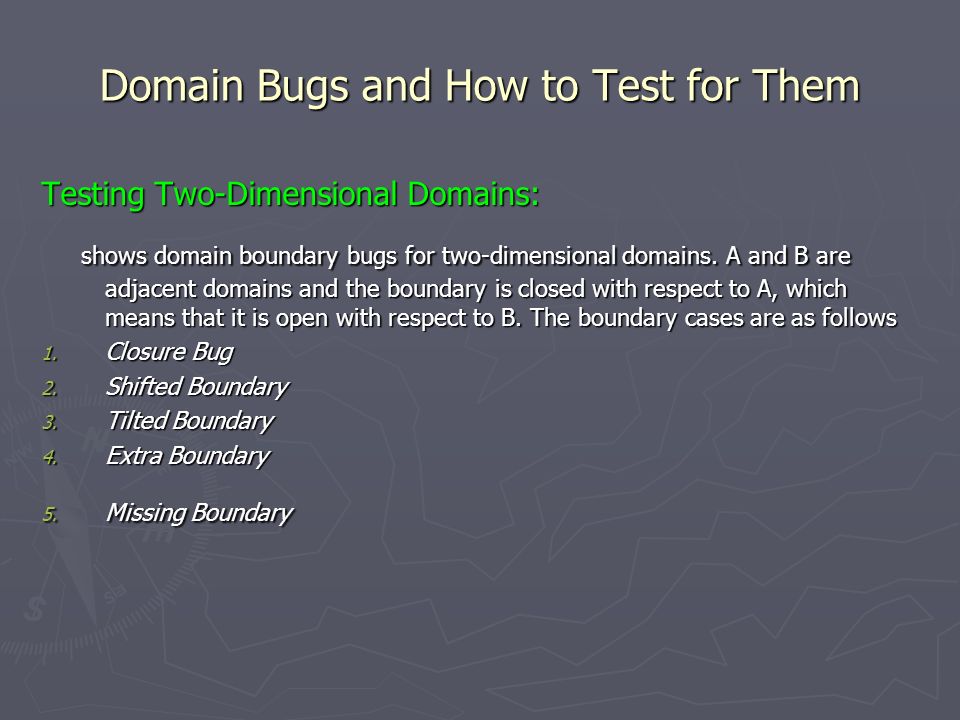 Domain Bugs and How to Test for Them

Testing Two-Dimensional Domains:

shows domain boundary bugs for two-dimensional domains. A and B are adjacent domains and the boundary is closed with respect to A, which means that it is open with respect to B. The boundary cases are as follows

1. Closure Bug
2. Shifted Boundary
3. Tilted Boundary
4. Extra Boundary
5. Missing Boundary